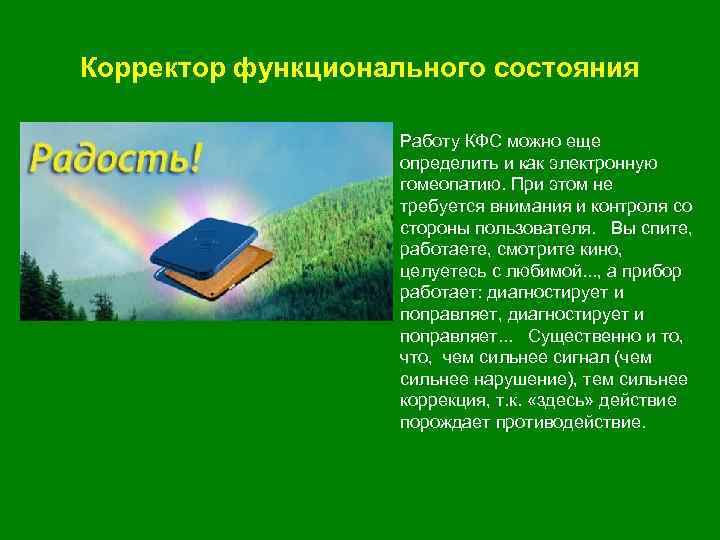 Корректор функционального состояния

Радость!

Работу КФС можно еще определить и как электронную гомеопатию. При этом не требуется внимания и контроля со стороны пользователя. Вы спите, работаете, смотрите кино, целуетесь с любимой..., а прибор работает: диагностирует и поправляет, диагностирует и поправляет... Существенно и то, что, чем сильнее сигнал (чем сильнее нарушение), тем сильнее коррекция, т.к. «здесь» действие порождает противодействие.